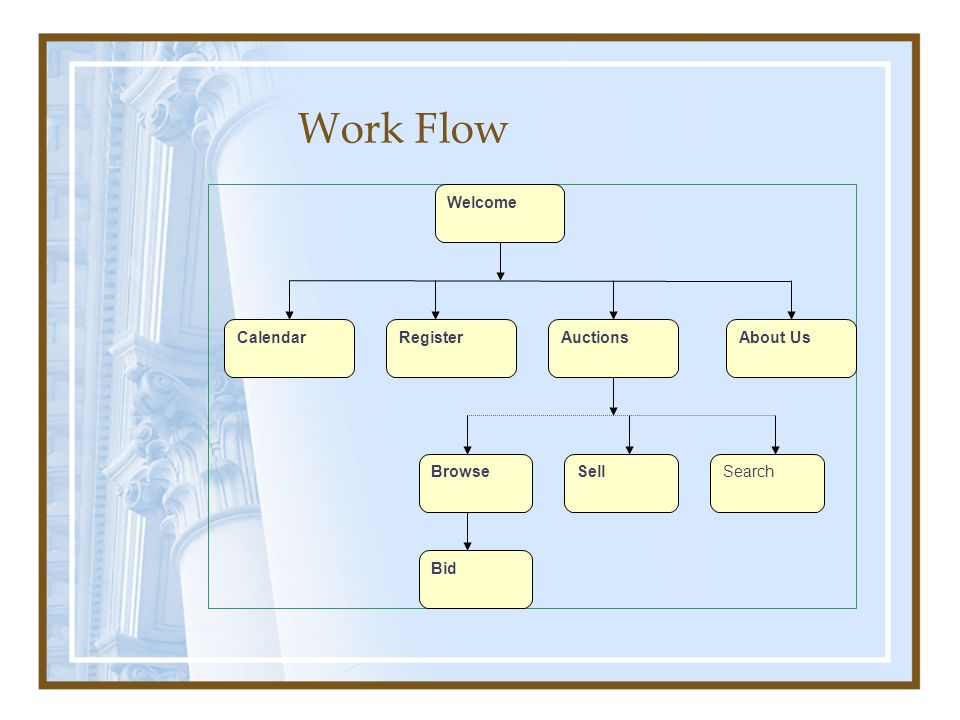 Work Flow

Welcome

Calendar

Register

Auctions

About Us

Browse

Sell

Search

Bid